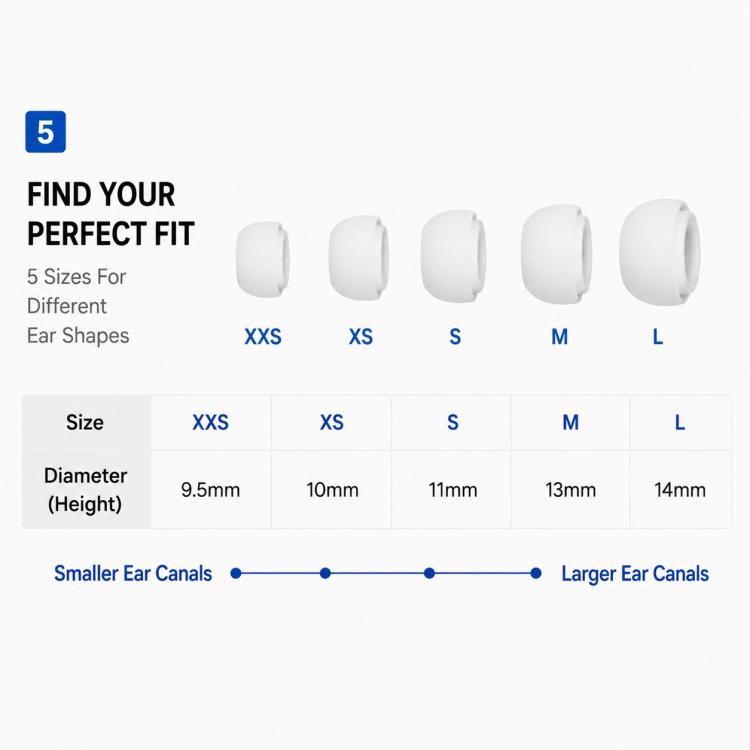 5

FIND YOUR PERFECT FIT

5 Sizes For Different Ear Shapes

XXS XS S M L

| Size | XXS | XS | S | M | L |
|---|---|---|---|---|---|
| Diameter (Height) | 9.5mm | 10mm | 11mm | 13mm | 14mm |

Smaller Ear Canals Larger Ear Canals